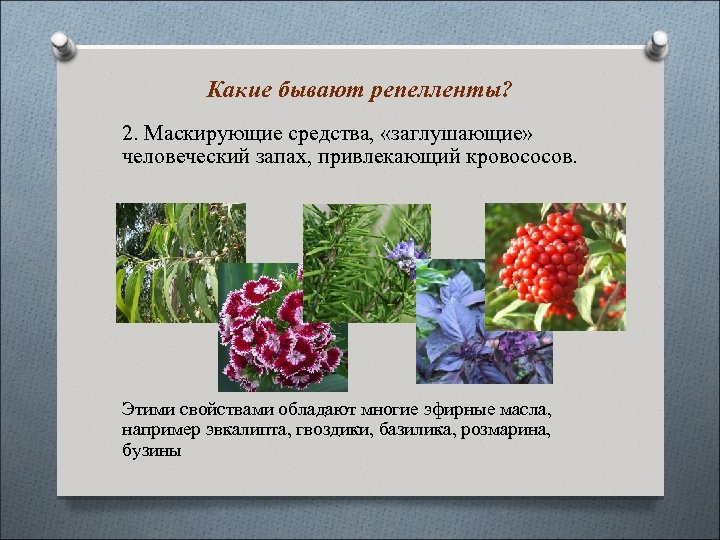 Какие бывают репелленты?

2. Маскирующие средства, «заглушающие» человеческий запах, привлекающий кровососов.

Этими свойствами обладают многие эфирные масла, например эвкалипта, гвоздики, базилика, розмарина, бузины